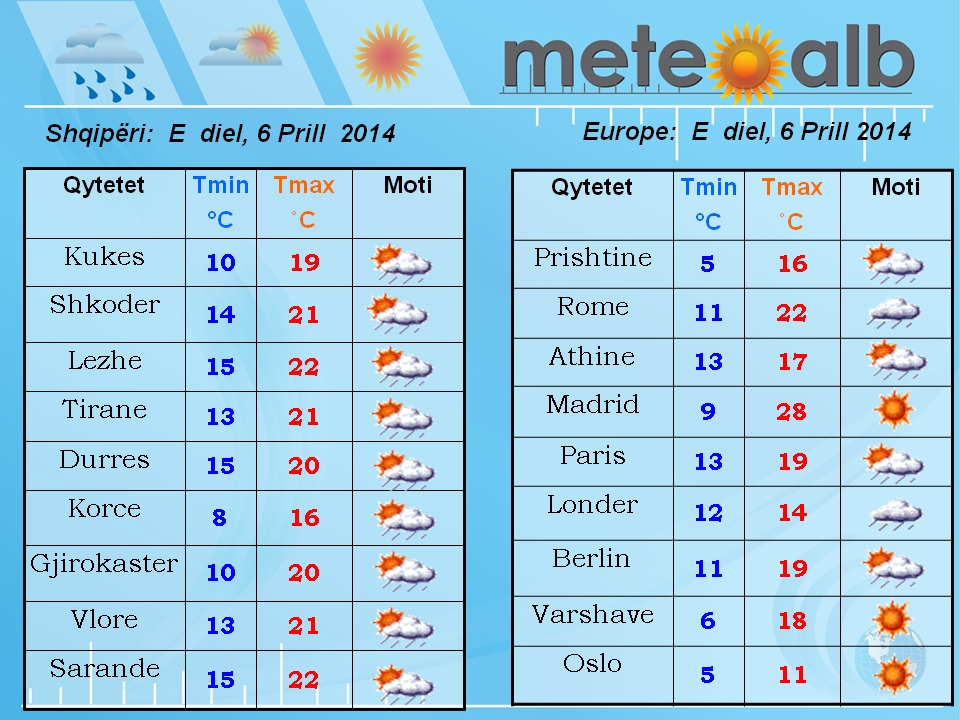 meteoalb

Shqipëri: E diel, 6 Prill 2014

| Qytetet | Tmin °C | Tmax °C | Moti |
|---|---|---|---|
| Kukes | 10 | 19 | |
| Shkoder | 14 | 21 | |
| Lezhe | 15 | 22 | |
| Tirane | 13 | 21 | |
| Durres | 15 | 20 | |
| Korce | 8 | 16 | |
| Gjirokaster | 10 | 20 | |
| Vlore | 13 | 21 | |
| Sarande | 15 | 22 | |

Europe: E diel, 6 Prill 2014

| Qytetet | Tmin °C | Tmax °C | Moti |
|---|---|---|---|
| Prishtine | 5 | 16 | |
| Rome | 11 | 22 | |
| Athine | 13 | 17 | |
| Madrid | 9 | 28 | |
| Paris | 13 | 19 | |
| Londer | 12 | 14 | |
| Berlin | 11 | 19 | |
| Varshave | 6 | 18 | |
| Oslo | 5 | 11 | |